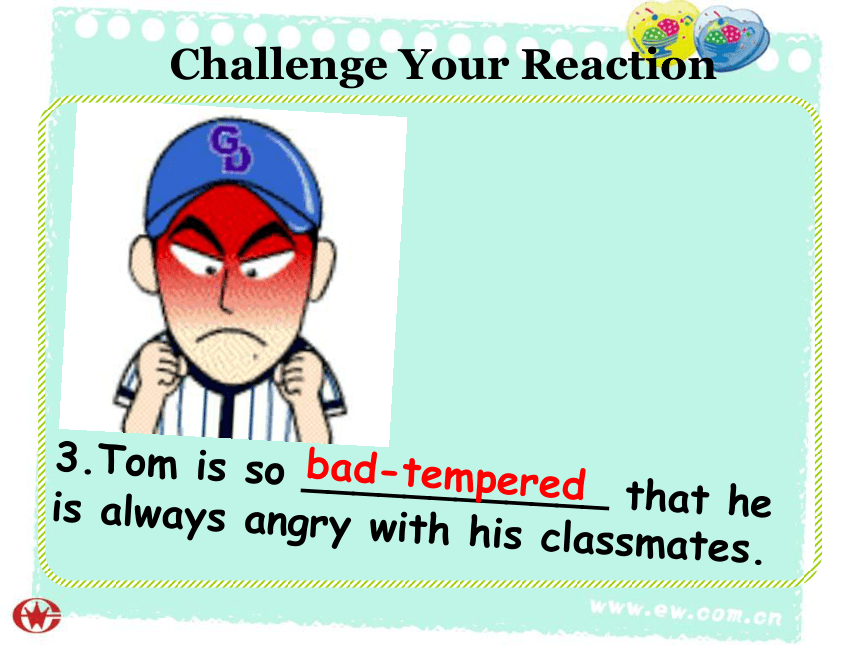 Challenge Your Reaction

GD

3.Tom is so bad-tempered that he is always angry with his classmates.

www.ew.com.cn